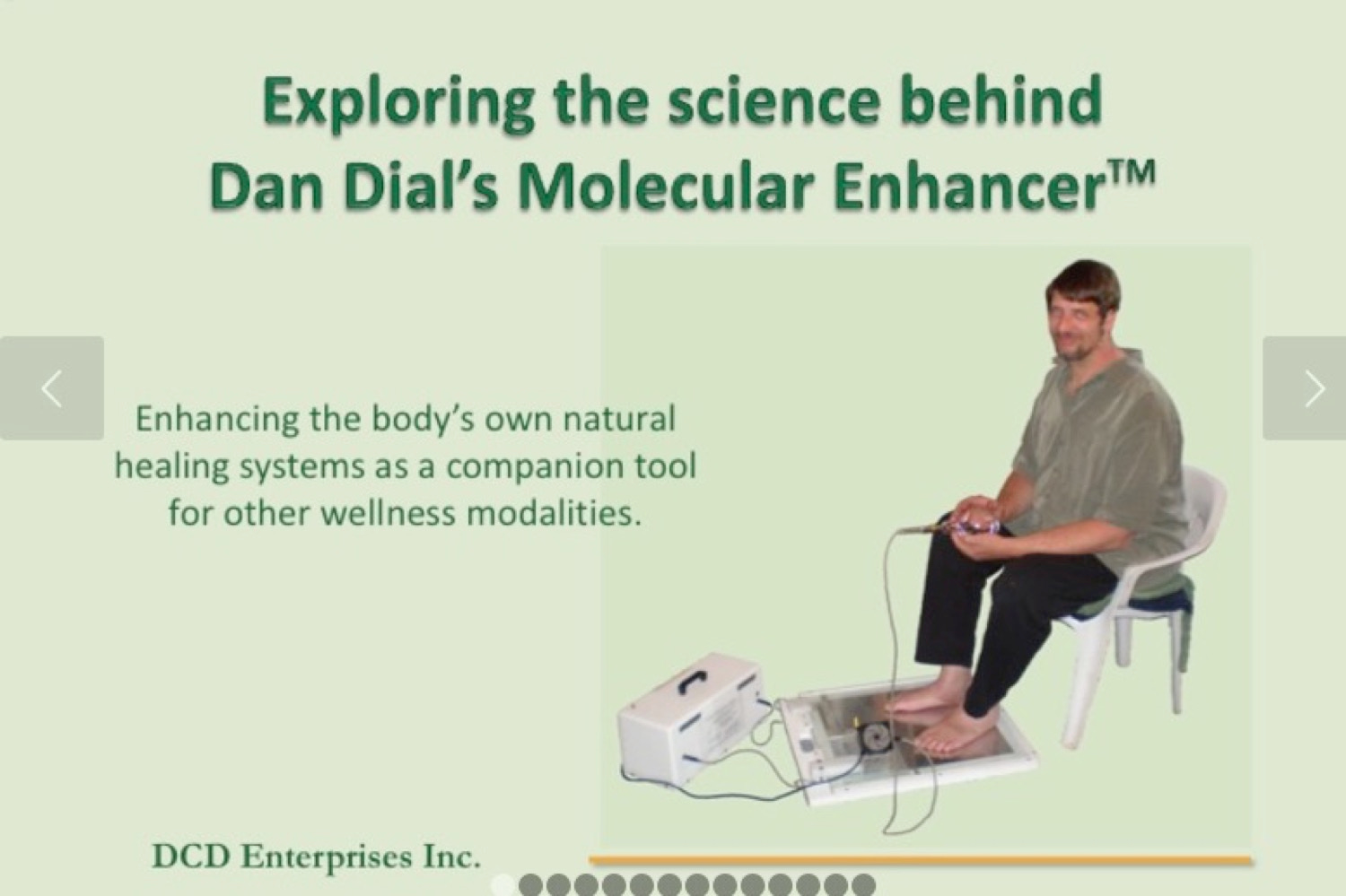 Exploring the science behind Dan Dial's Molecular Enhancer™

Enhancing the body's own natural healing systems as a companion tool for other wellness modalities.

DCD Enterprises Inc.